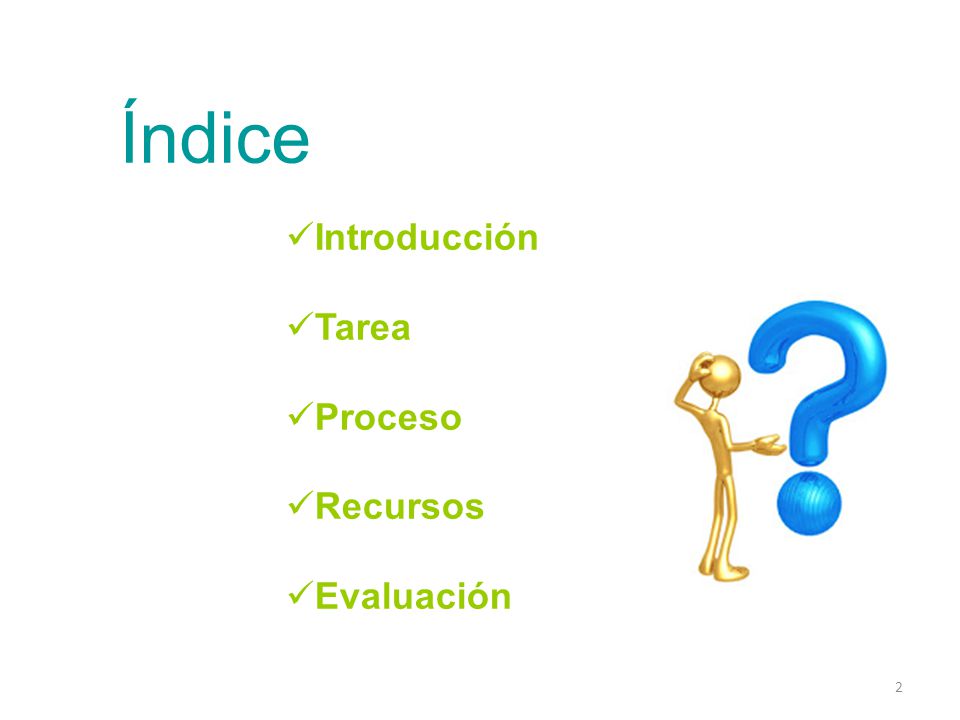 Índice

✓Introducción

✓Tarea

✓Proceso

✓Recursos

✓Evaluación

2